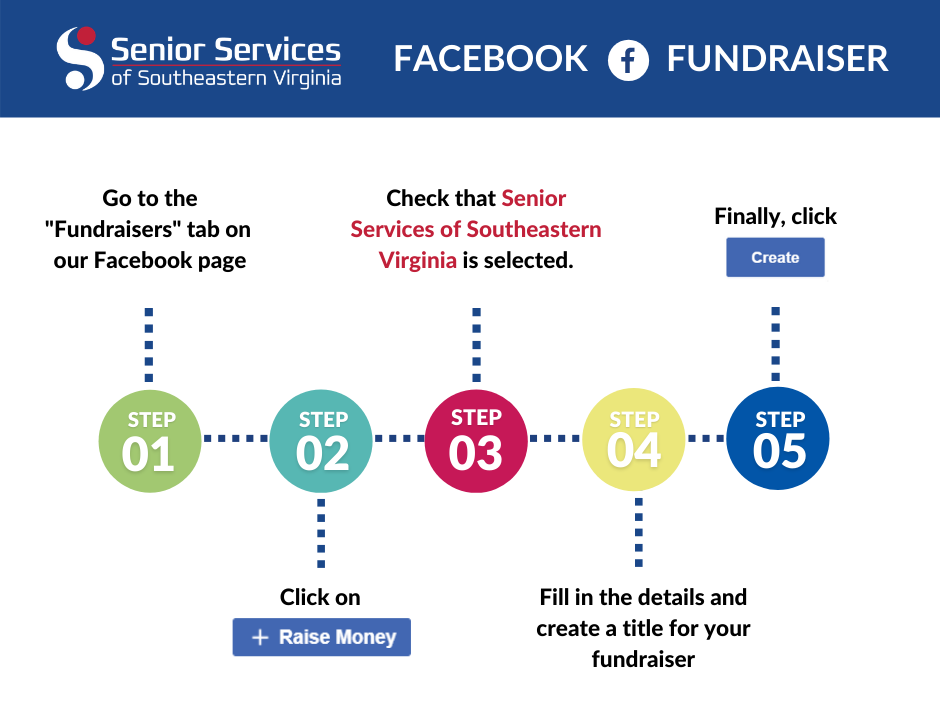 Senior Services of Southeastern Virginia

FACEBOOK f FUNDRAISER

Go to the "Fundraisers" tab on our Facebook page

Check that Senior Services of Southeastern Virginia is selected.

Finally, click

Create

STEP 01

STEP 02

STEP 03

STEP 04

STEP 05

Click on

+ Raise Money

Fill in the details and create a title for your fundraiser